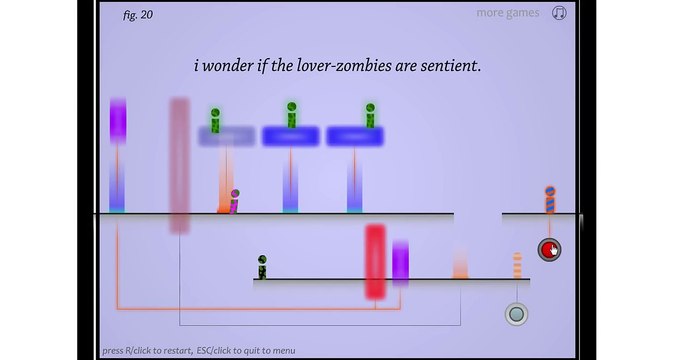 fig. 20

more games

i wonder if the lover-zombies are sentient.

press R/click to restart, ESC/click to quit to menu